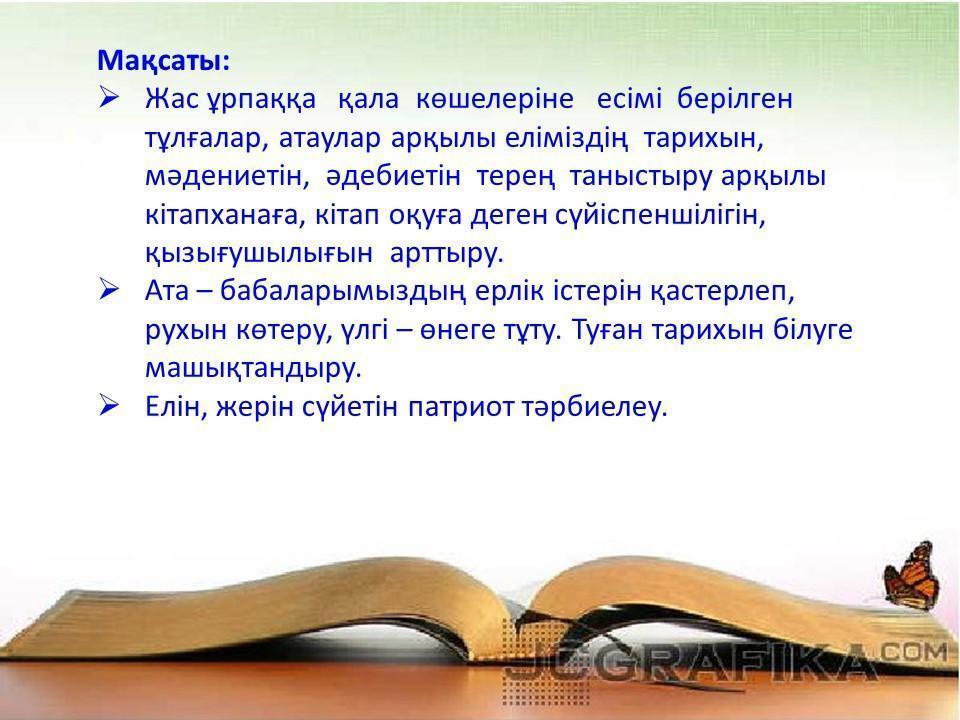 Мақсаты:

➢ Жас ұрпаққа қала көшелеріне есімі берілген тұлғалар, атаулар арқылы еліміздің тарихын, мәдениетін, әдебиетін терең таныстыру арқылы кітапханаға, кітап оқуға деген сүйіспеншілігін, қызығушылығын арттыру.

➢ Ата – бабаларымыздың ерлік істерін қастерлеп, рухын көтеру, үлгі – өнеге тұту. Туған тарихын білуге машықтандыру.

➢ Елін, жерін сүйетін патриот тәрбиелеу.

JCGRAFIKA.COM